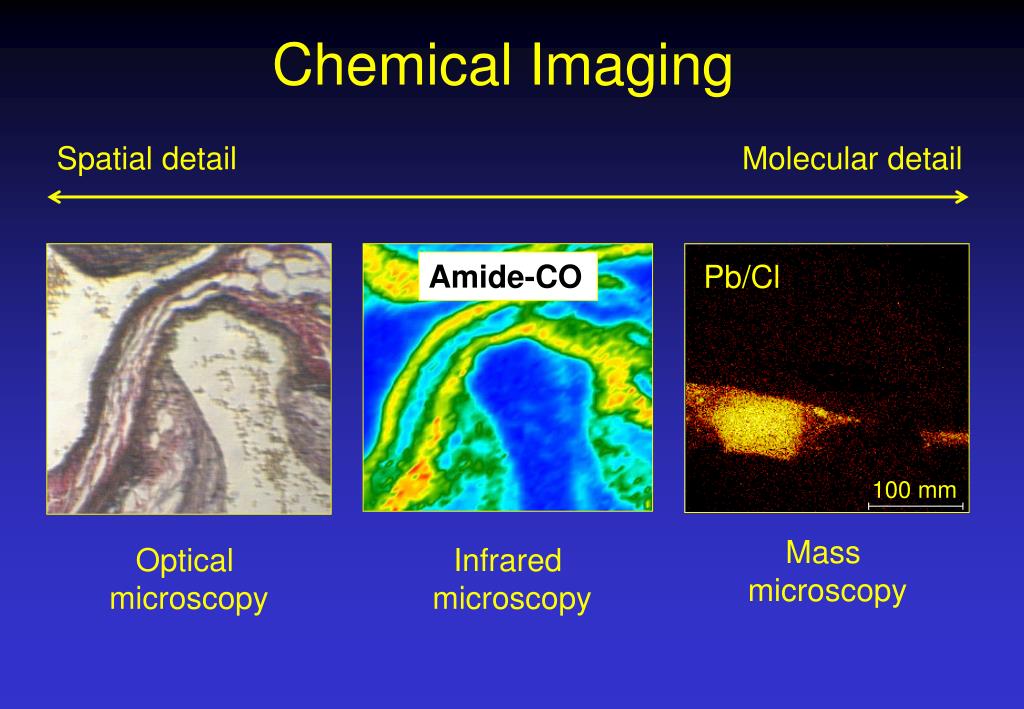 Chemical Imaging

Spatial detail

Molecular detail

Amide-CO

Pb/Cl

100 mm

Optical microscopy

Infrared microscopy

Mass microscopy